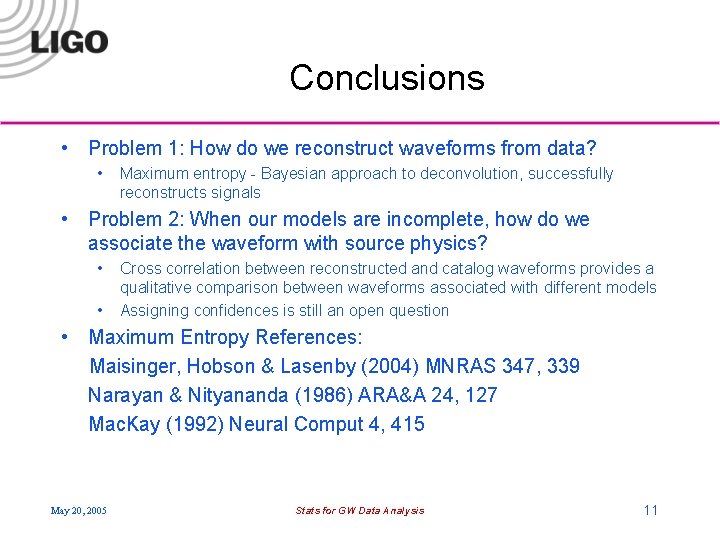 LIGO

Conclusions

• Problem 1: How do we reconstruct waveforms from data?
  • Maximum entropy - Bayesian approach to deconvolution, successfully reconstructs signals
• Problem 2: When our models are incomplete, how do we associate the waveform with source physics?
  • Cross correlation between reconstructed and catalog waveforms provides a qualitative comparison between waveforms associated with different models
  • Assigning confidences is still an open question
• Maximum Entropy References:
Maisinger, Hobson & Lasenby (2004) MNRAS 347, 339
Narayan & Nityananda (1986) ARA&A 24, 127
MacKay (1992) Neural Comput 4, 415

May 20, 2005

Stats for GW Data Analysis

11